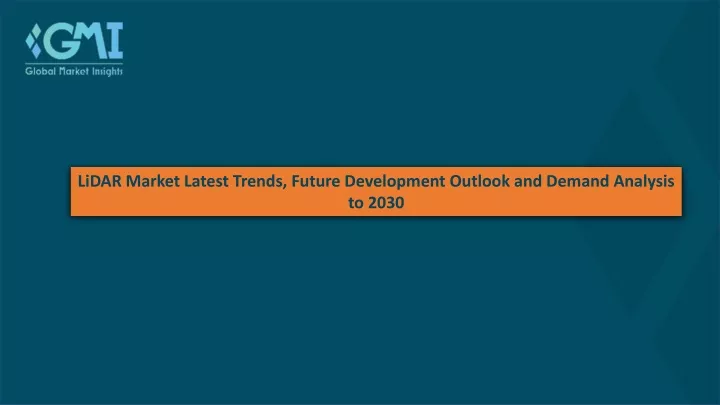 GMI
Global Market Insights

LiDAR Market Latest Trends, Future Development Outlook and Demand Analysis to 2030